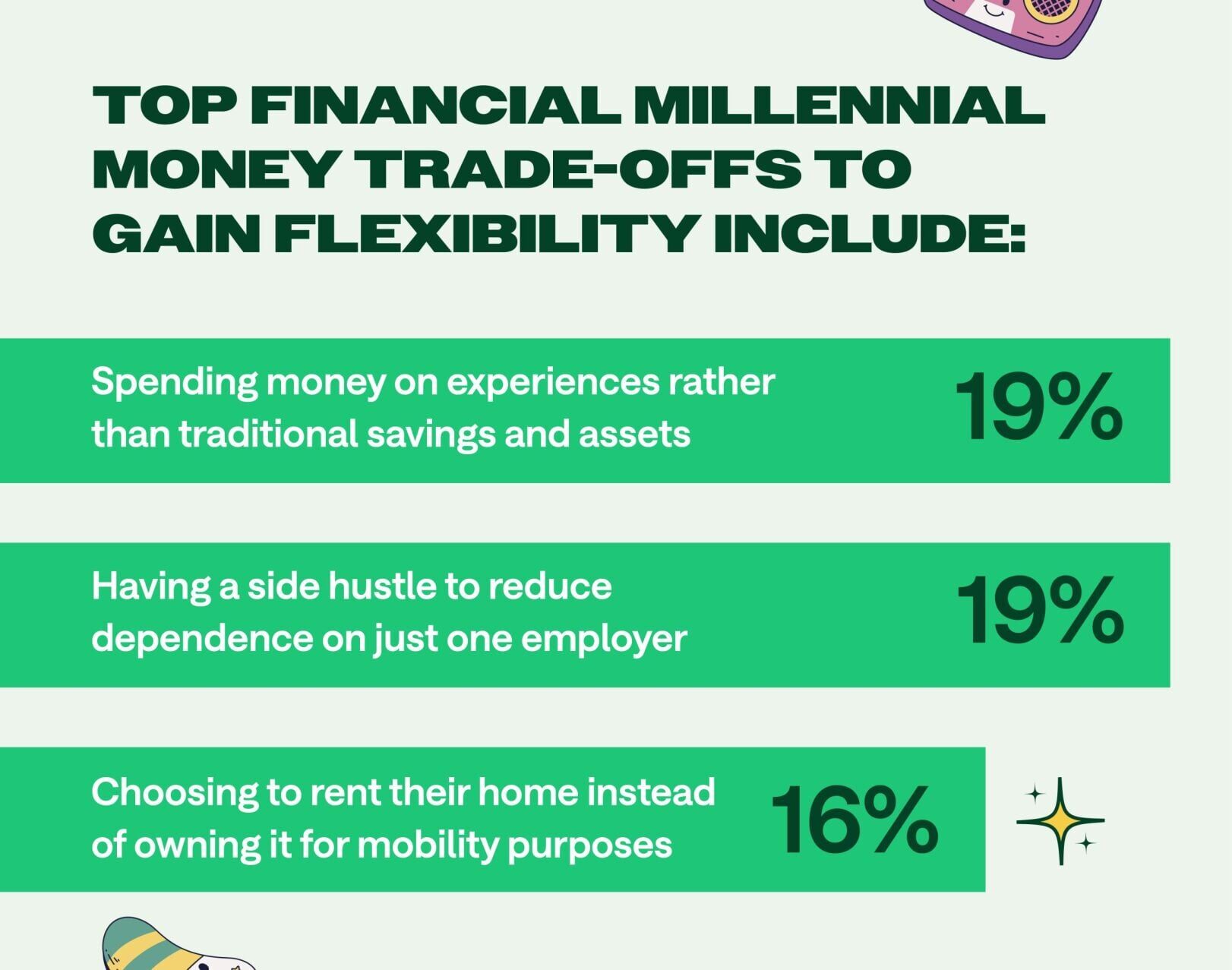 TOP FINANCIAL MILLENNIAL MONEY TRADE-OFFS TO GAIN FLEXIBILITY INCLUDE:

Spending money on experiences rather than traditional savings and assets 19%

Having a side hustle to reduce dependence on just one employer 19%

Choosing to rent their home instead of owning it for mobility purposes 16%